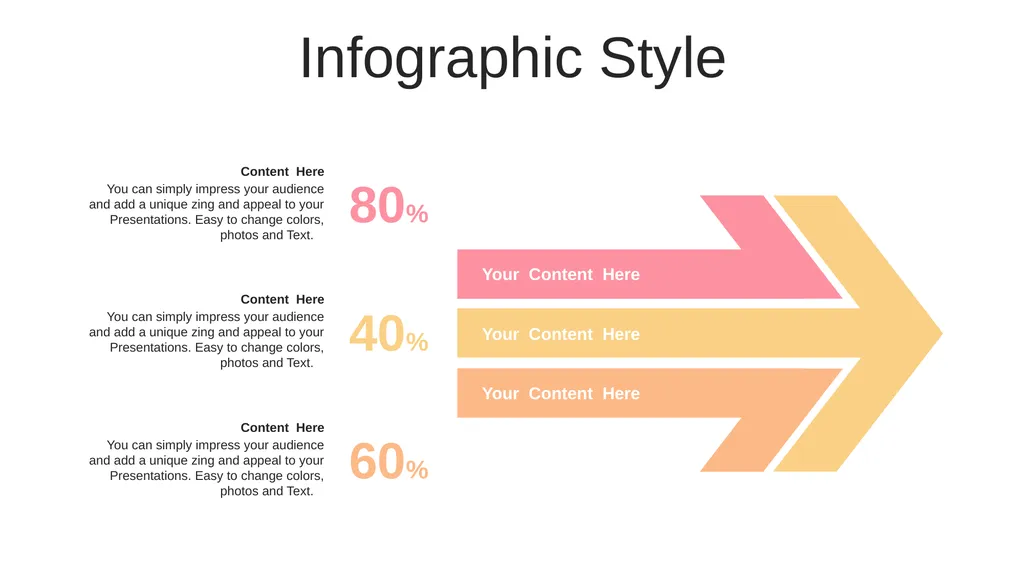 Infographic Style

Content Here

You can simply impress your audience and add a unique zing and appeal to your Presentations. Easy to change colors, photos and Text.

80%

Content Here

You can simply impress your audience and add a unique zing and appeal to your Presentations. Easy to change colors, photos and Text.

40%

Content Here

You can simply impress your audience and add a unique zing and appeal to your Presentations. Easy to change colors, photos and Text.

60%

Your Content Here

Your Content Here

Your Content Here